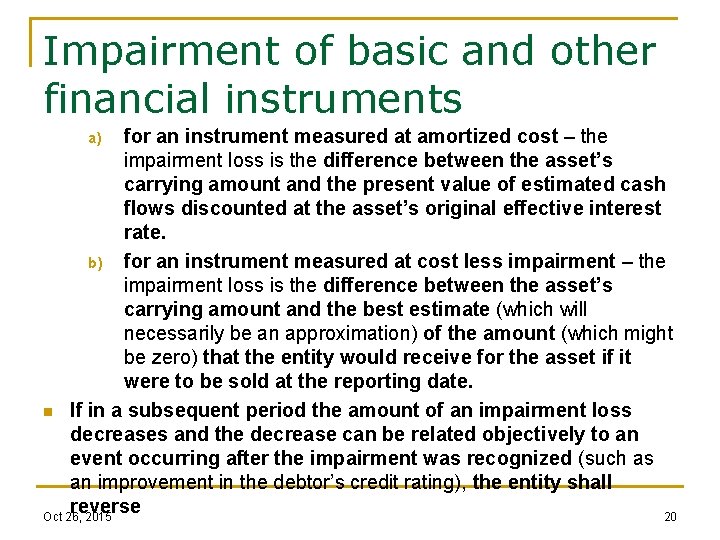 Impairment of basic and other financial instruments

a) for an instrument measured at amortized cost – the impairment loss is the difference between the asset's carrying amount and the present value of estimated cash flows discounted at the asset's original effective interest rate.

b) for an instrument measured at cost less impairment – the impairment loss is the difference between the asset's carrying amount and the best estimate (which will necessarily be an approximation) of the amount (which might be zero) that the entity would receive for the asset if it were to be sold at the reporting date.

If in a subsequent period the amount of an impairment loss decreases and the decrease can be related objectively to an event occurring after the impairment was recognized (such as an improvement in the debtor's credit rating), the entity shall reverse

Oct 26, 2015

20